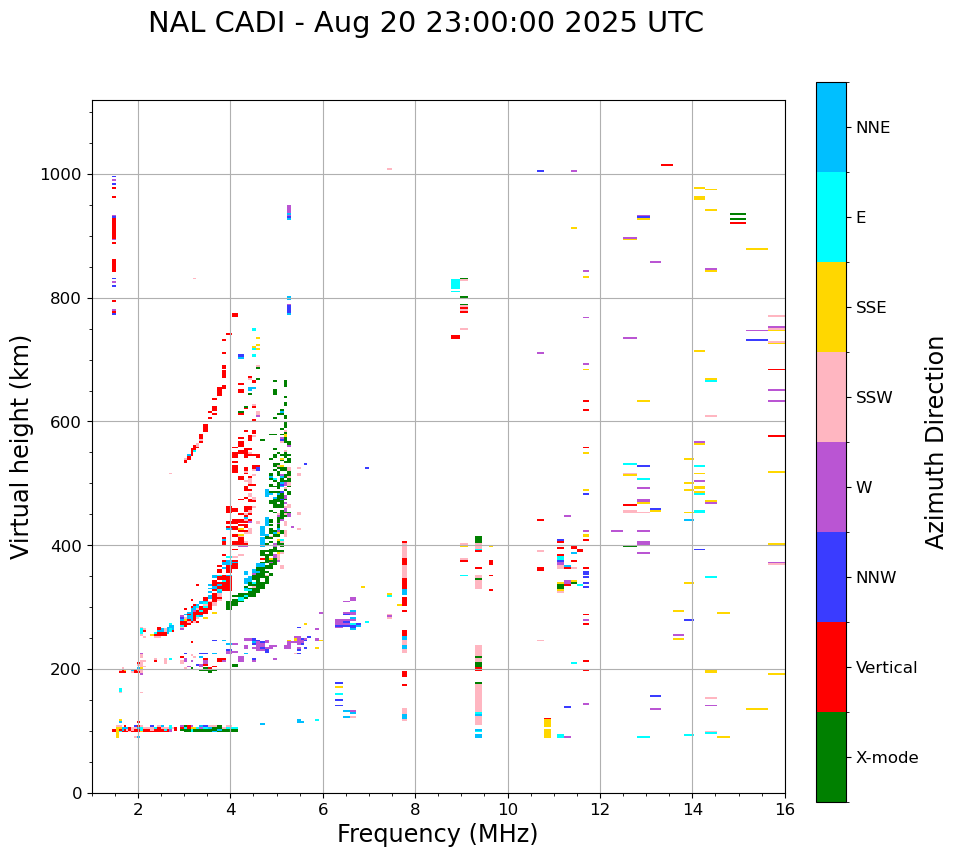 NAL CADI - Aug 20 23:00:00 2025 UTC

Virtual height (km)

1000
800
600
400
200
0

2
4
6
8
10
12
14
16

Frequency (MHz)

NNE
E
SSE
SSW
W
NNW
Vertical
X-mode

Azimuth Direction